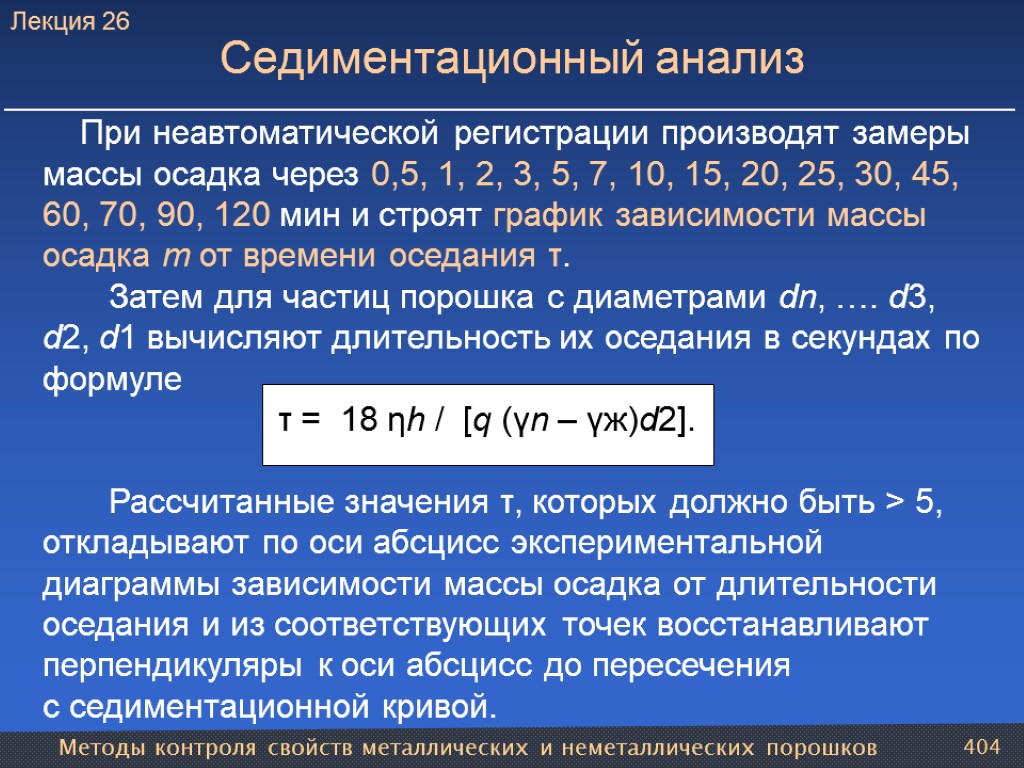 Лекция 26

Седиментационный анализ

При неавтоматической регистрации производят замеры массы осадка через 0,5, 1, 2, 3, 5, 7, 10, 15, 20, 25, 30, 45, 60, 70, 90, 120 мин и строят график зависимости массы осадка m от времени оседания τ.

Затем для частиц порошка с диаметрами dn, …. d3, d2, d1 вычисляют длительность их оседания в секундах по формуле

τ = 18 ηh / [q (γп – γж)d2].

Рассчитанные значения τ, которых должно быть > 5, откладывают по оси абсцисс экспериментальной диаграммы зависимости массы осадка от длительности оседания и из соответствующих точек восстанавливают перпендикуляры к оси абсцисс до пересечения с седиментационной кривой.

Методы контроля свойств металлических и неметаллических порошков

404